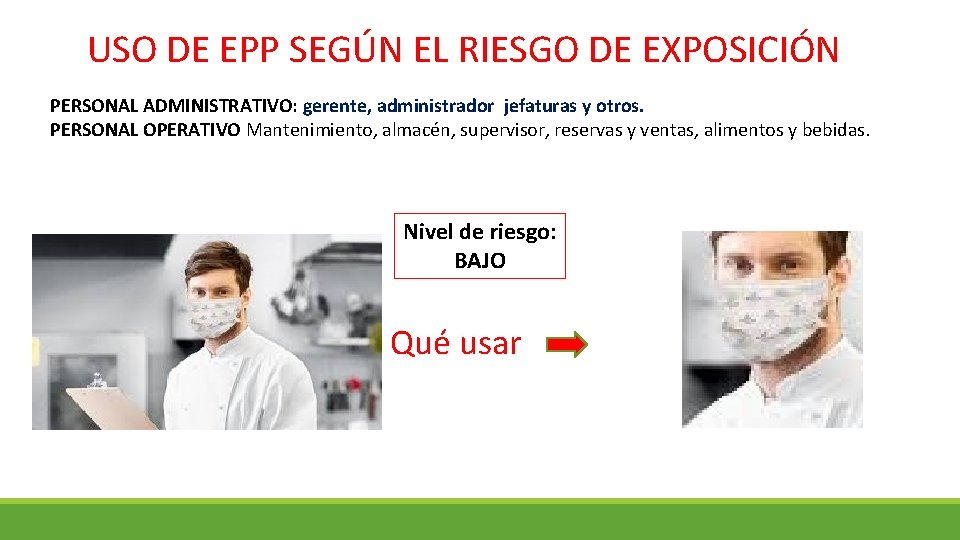 USO DE EPP SEGÚN EL RIESGO DE EXPOSICIÓN

PERSONAL ADMINISTRATIVO: gerente, administrador jefaturas y otros.
PERSONAL OPERATIVO Mantenimiento, almacén, supervisor, reservas y ventas, alimentos y bebidas.

Nivel de riesgo: BAJO

Qué usar